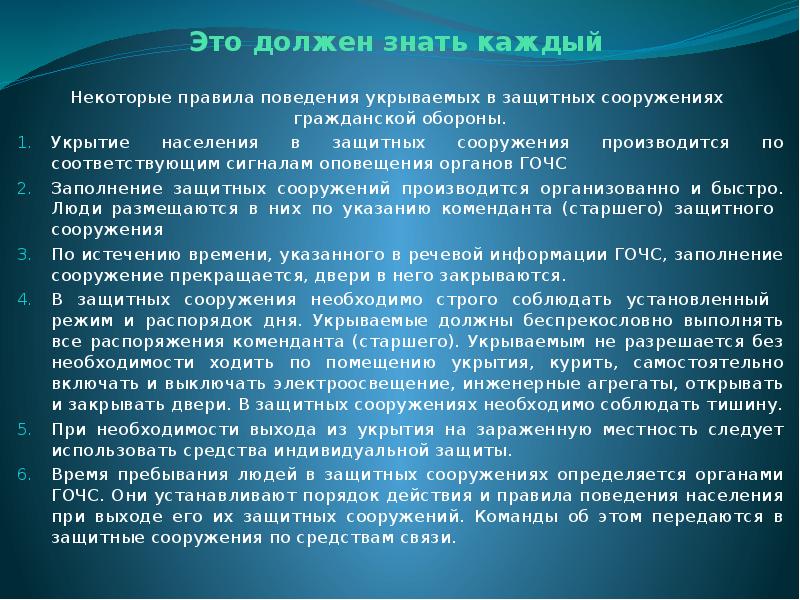 Это должен знать каждый

Некоторые правила поведения укрываемых в защитных сооружениях гражданской обороны.

1. Укрытие населения в защитных сооружения производится по соответствующим сигналам оповещения органов ГОЧС
2. Заполнение защитных сооружений производится организованно и быстро. Люди размещаются в них по указанию коменданта (старшего) защитного сооружения
3. По истечению времени, указанного в речевой информации ГОЧС, заполнение сооружение прекращается, двери в него закрываются.
4. В защитных сооружения необходимо строго соблюдать установленный режим и распорядок дня. Укрываемые должны беспрекословно выполнять все распоряжения коменданта (старшего). Укрываемым не разрешается без необходимости ходить по помещению укрытия, курить, самостоятельно включать и выключать электроосвещение, инженерные агрегаты, открывать и закрывать двери. В защитных сооружениях необходимо соблюдать тишину.
5. При необходимости выхода из укрытия на зараженную местность следует использовать средства индивидуальной защиты.
6. Время пребывания людей в защитных сооружениях определяется органами ГОЧС. Они устанавливают порядок действия и правила поведения населения при выходе его их защитных сооружений. Команды об этом передаются в защитные сооружения по средствам связи.